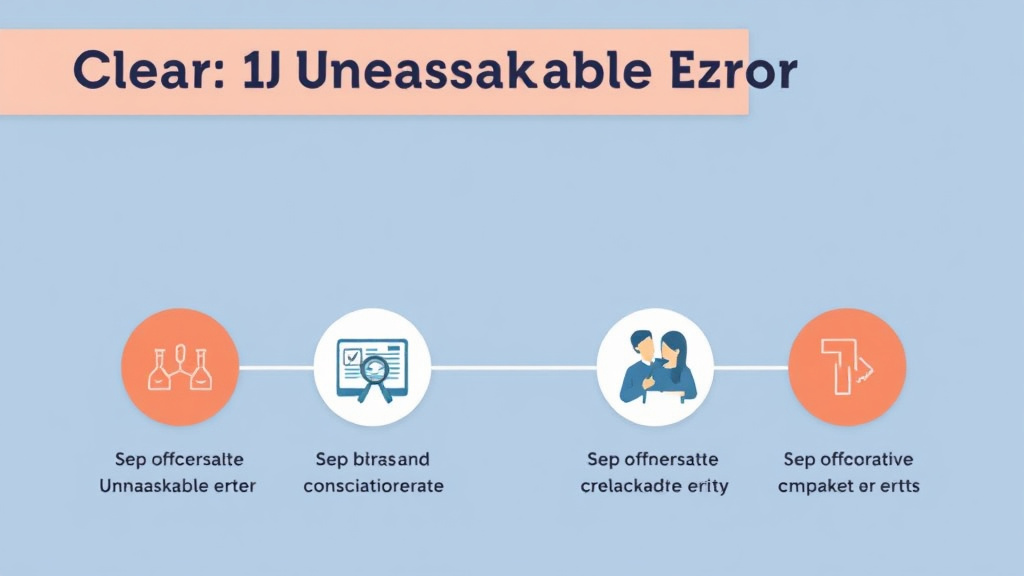 Clear: 1J Uneassakable Ezror

Sep offcersalte
Unnaaskable erter

Sep birasand
consciatiorerate

Sep offnersatte
crelackadte erity

Sep offcorative
cmpaket er ertts